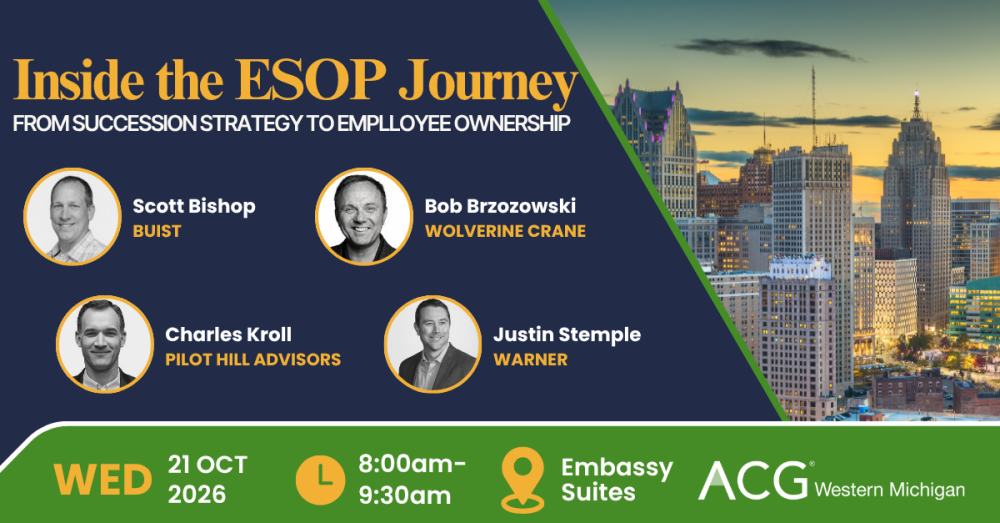 Inside the ESOP Journey
FROM SUCCESSION STRATEGY TO EMPLLOYEE OWNERSHIP

Scott Bishop
BUIST

Bob Brzozowski
WOLVERINE CRANE

Charles Kroll
PILOT HILL ADVISORS

Justin Stemple
WARNER

WED 21 OCT 2026

8:00am-9:30am

Embassy Suites

ACG® Western Michigan